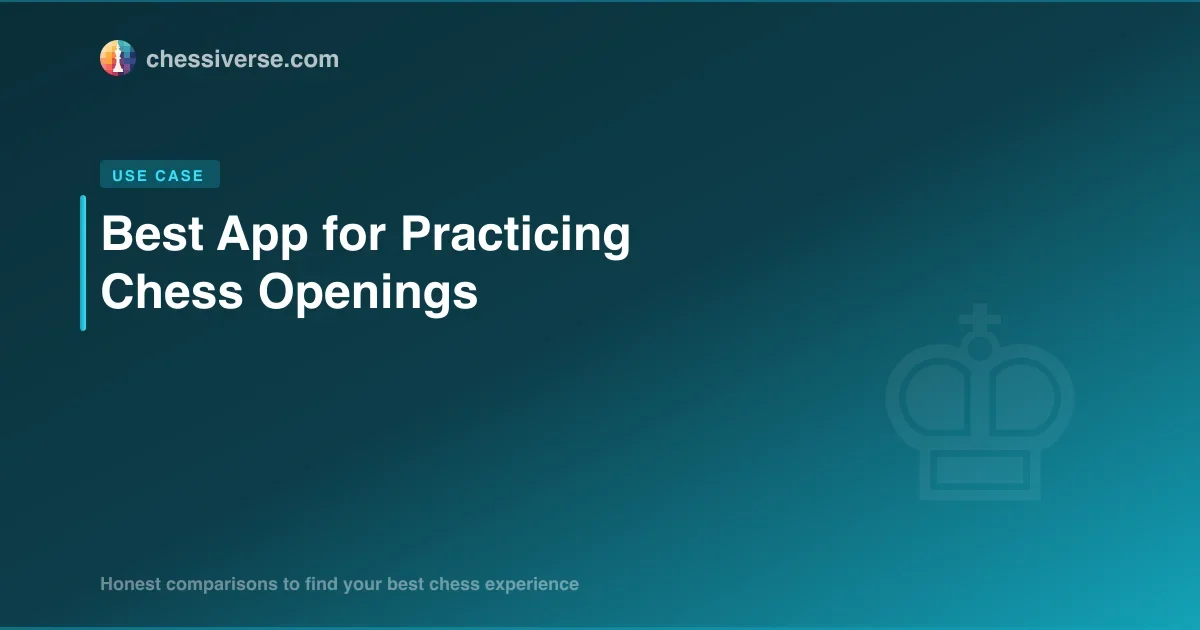 chessiverse.com

USE CASE

Best App for Practicing Chess Openings

Honest comparisons to find your best chess experience